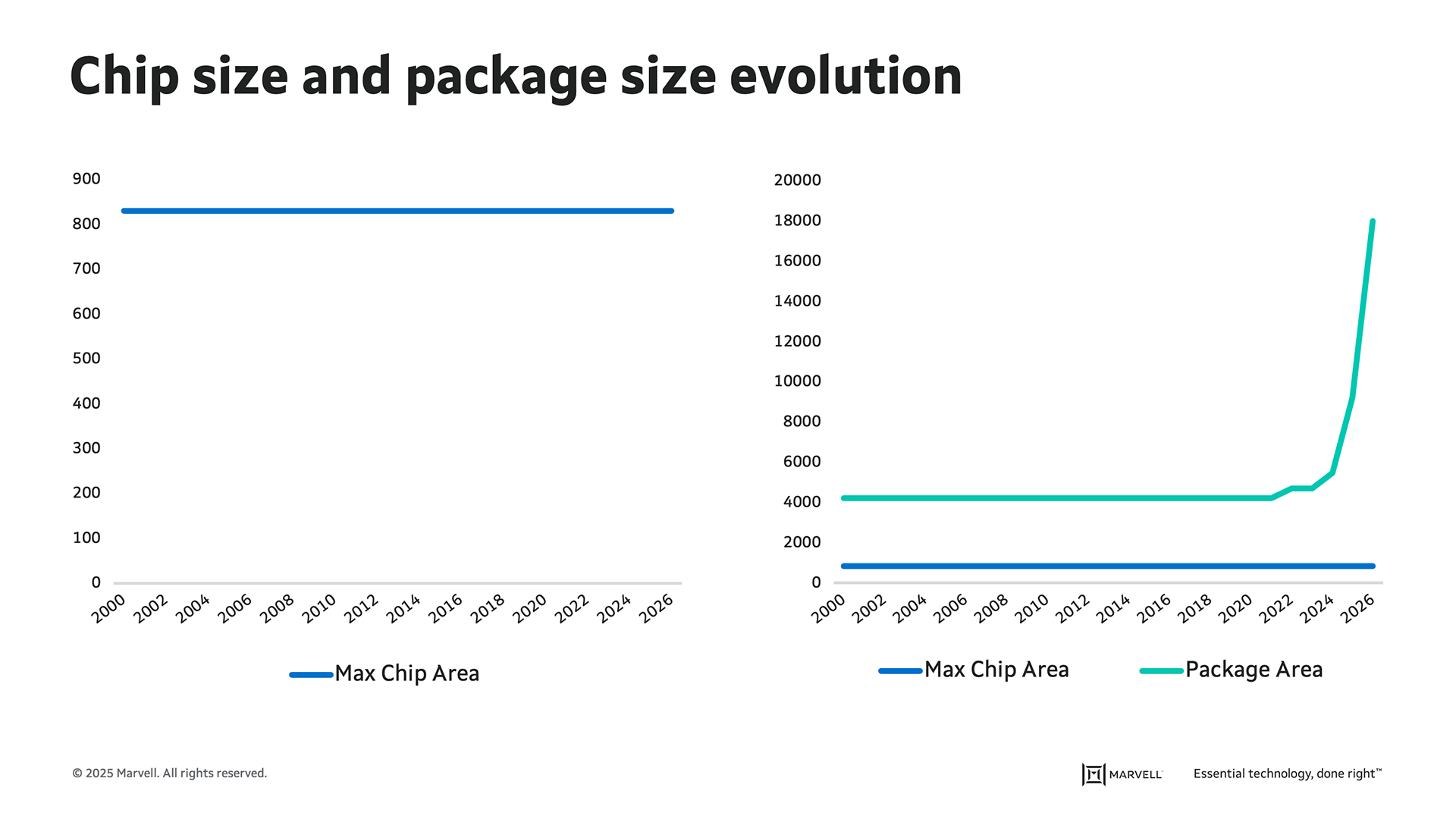 Chip size and package size evolution

900
800
700
600
500
400
300
200
100
0

2000 2002 2004 2006 2008 2010 2012 2014 2016 2018 2020 2022 2024 2026

Max Chip Area

20000
18000
16000
14000
12000
10000
8000
6000
4000
2000
0

2000 2002 2004 2006 2008 2010 2012 2014 2016 2018 2020 2022 2024 2026

Max Chip Area
Package Area

© 2025 Marvell. All rights reserved.

MARVELL

Essential technology, done right™